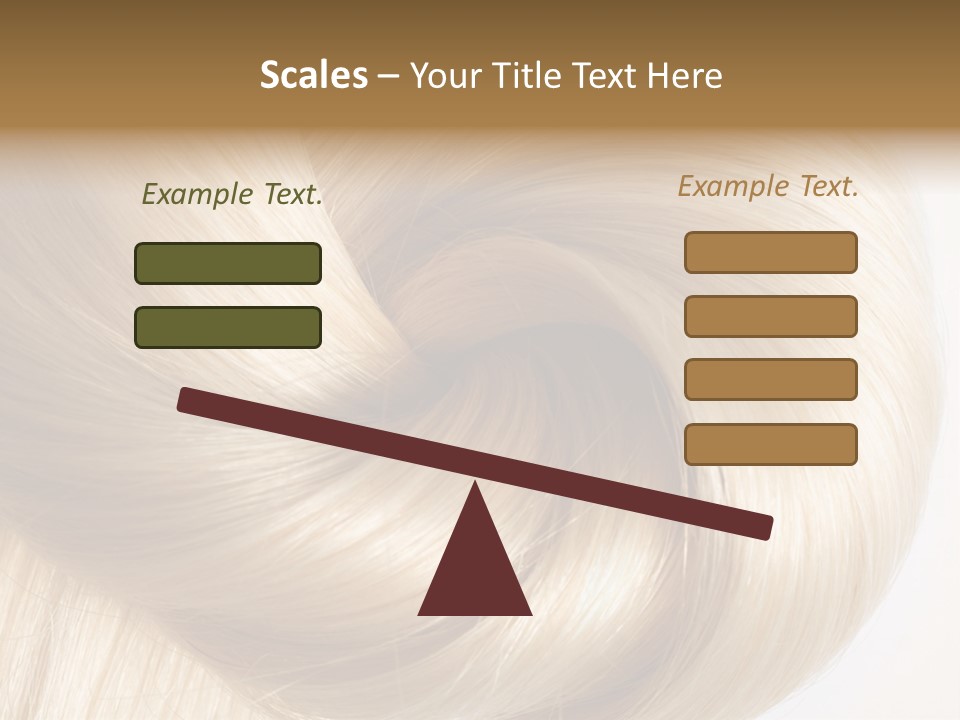 Scales – Your Title Text Here

Example Text.

Example Text.